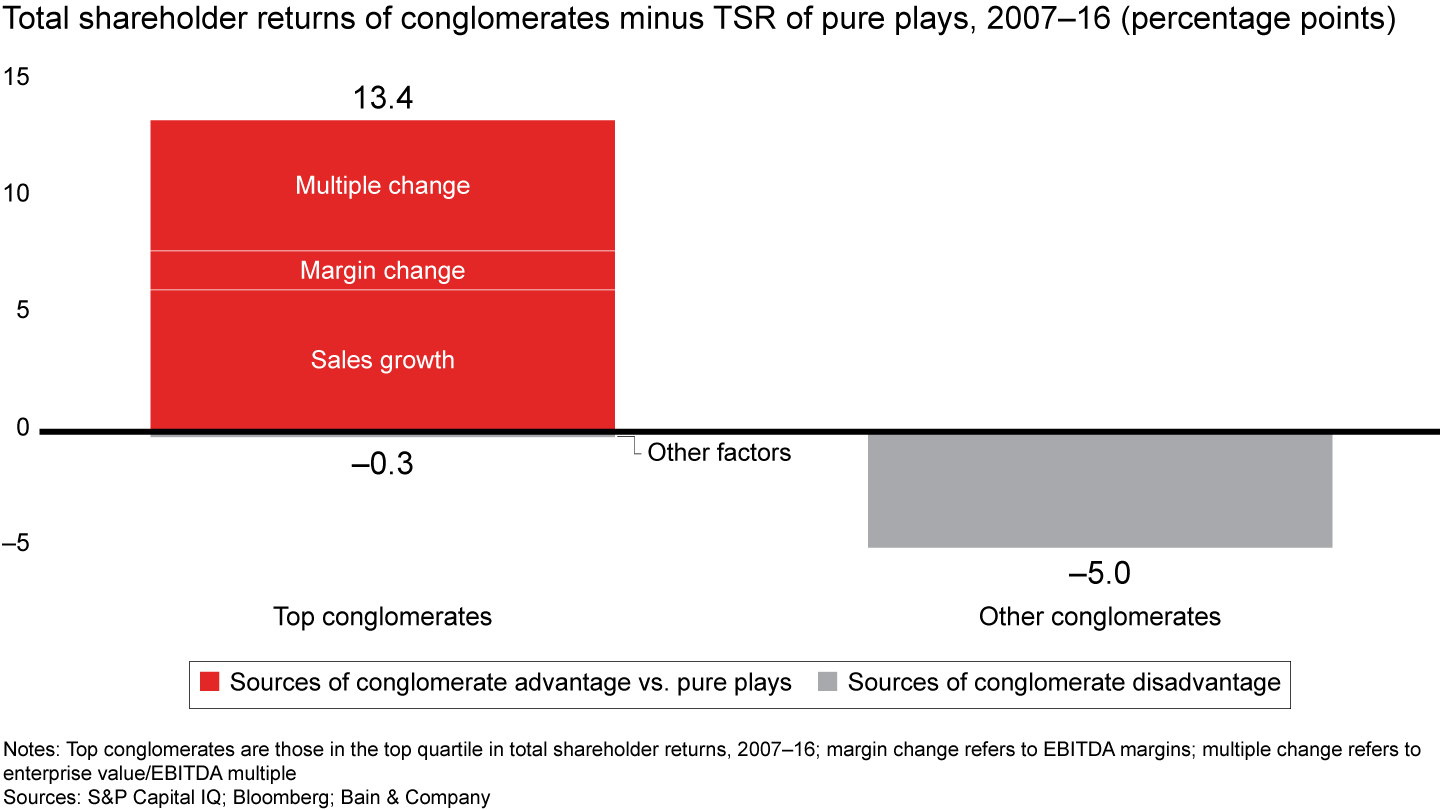 Total shareholder returns of conglomerates minus TSR of pure plays, 2007–16 (percentage points)

15

10

5

0

–5

13.4

Multiple change

Margin change

Sales growth

–0.3

Other factors

–5.0

Top conglomerates

Other conglomerates

Sources of conglomerate advantage vs. pure plays

Sources of conglomerate disadvantage

Notes: Top conglomerates are those in the top quartile in total shareholder returns, 2007–16; margin change refers to EBITDA margins; multiple change refers to enterprise value/EBITDA multiple
Sources: S&P Capital IQ; Bloomberg; Bain & Company